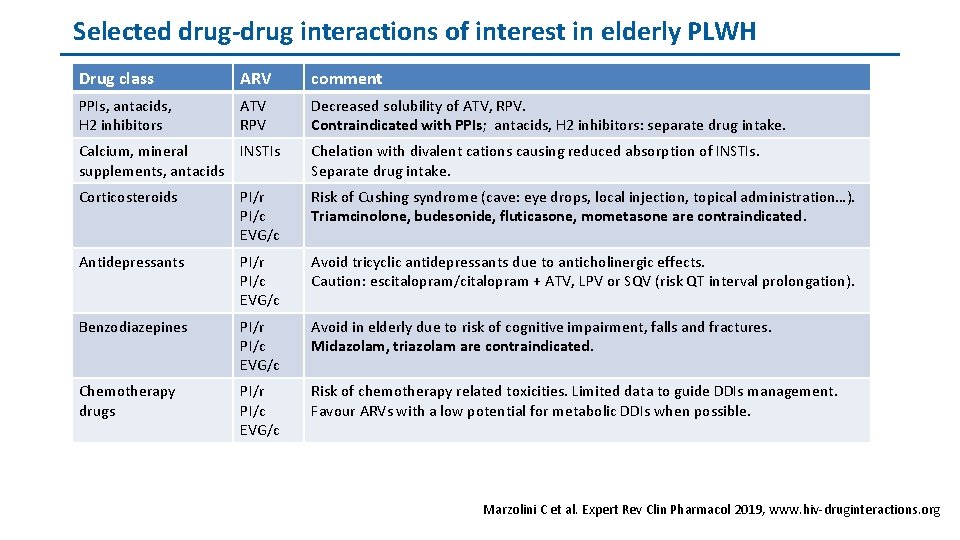 Selected drug-drug interactions of interest in elderly PLWH

| Drug class | ARV | comment |
|---|---|---|
| PPIs, antacids, H2 inhibitors | ATV RPV | Decreased solubility of ATV, RPV. Contraindicated with PPIs; antacids, H2 inhibitors: separate drug intake. |
| Calcium, mineral supplements, antacids | INSTIs | Chelation with divalent cations causing reduced absorption of INSTIs. Separate drug intake. |
| Corticosteroids | PI/r PI/c EVG/c | Risk of Cushing syndrome (cave: eye drops, local injection, topical administration…). Triamcinolone, budesonide, fluticasone, mometasone are contraindicated. |
| Antidepressants | PI/r PI/c EVG/c | Avoid tricyclic antidepressants due to anticholinergic effects. Caution: escitalopram/citalopram + ATV, LPV or SQV (risk QT interval prolongation). |
| Benzodiazepines | PI/r PI/c EVG/c | Avoid in elderly due to risk of cognitive impairment, falls and fractures. Midazolam, triazolam are contraindicated. |
| Chemotherapy drugs | PI/r PI/c EVG/c | Risk of chemotherapy related toxicities. Limited data to guide DDIs management. Favour ARVs with a low potential for metabolic DDIs when possible. |

Marzolini C et al. Expert Rev Clin Pharmacol 2019, www.hiv-druginteractions.org